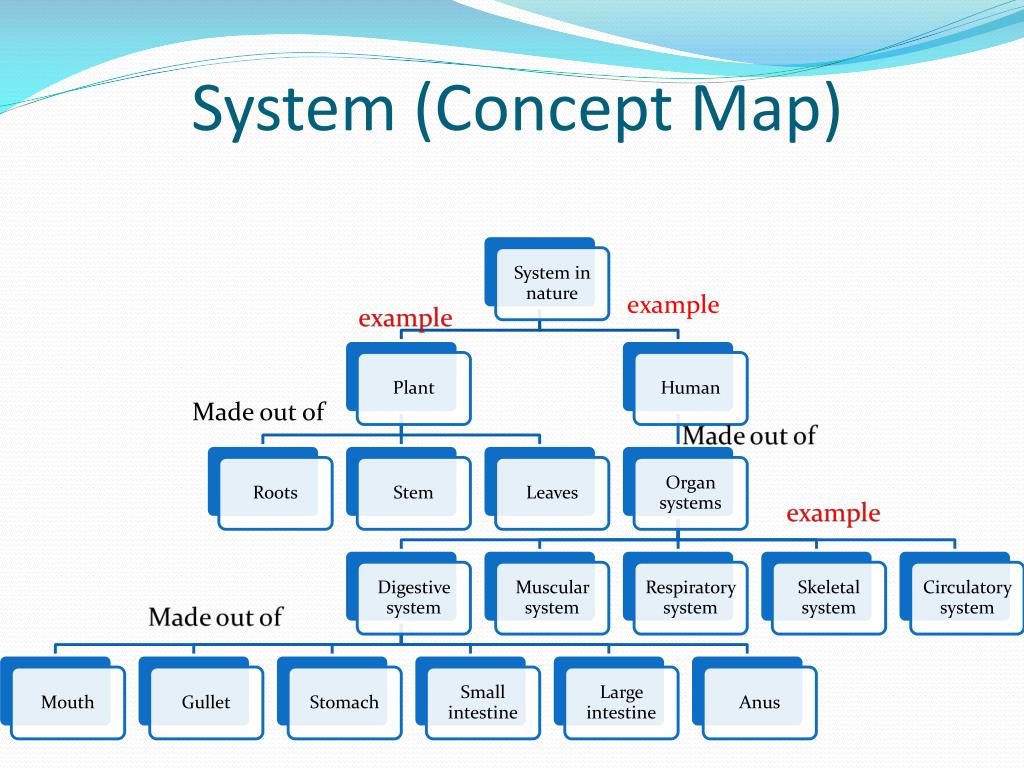 System (Concept Map)

System in nature

example

example

Plant

Human

Made out of

Made out of

Roots

Stem

Leaves

Organ systems

example

Digestive system

Muscular system

Respiratory system

Skeletal system

Circulatory system

Made out of

Mouth

Gullet

Stomach

Small intestine

Large intestine

Anus